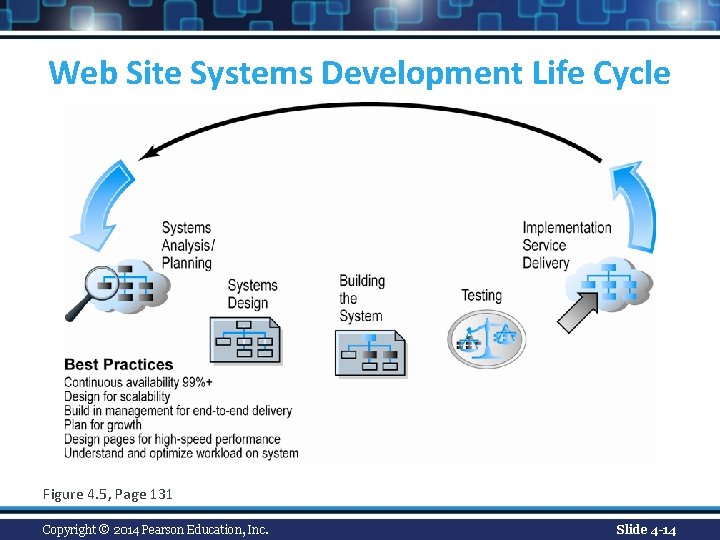 Web Site Systems Development Life Cycle

Systems Analysis/ Planning

Systems Design

Building the System

Testing

Implementation Service Delivery

Best Practices
Continuous availability 99%+
Design for scalability
Build in management for end-to-end delivery
Plan for growth
Design pages for high-speed performance
Understand and optimize workload on system

Figure 4.5, Page 131

Copyright © 2014 Pearson Education, Inc.

Slide 4-14